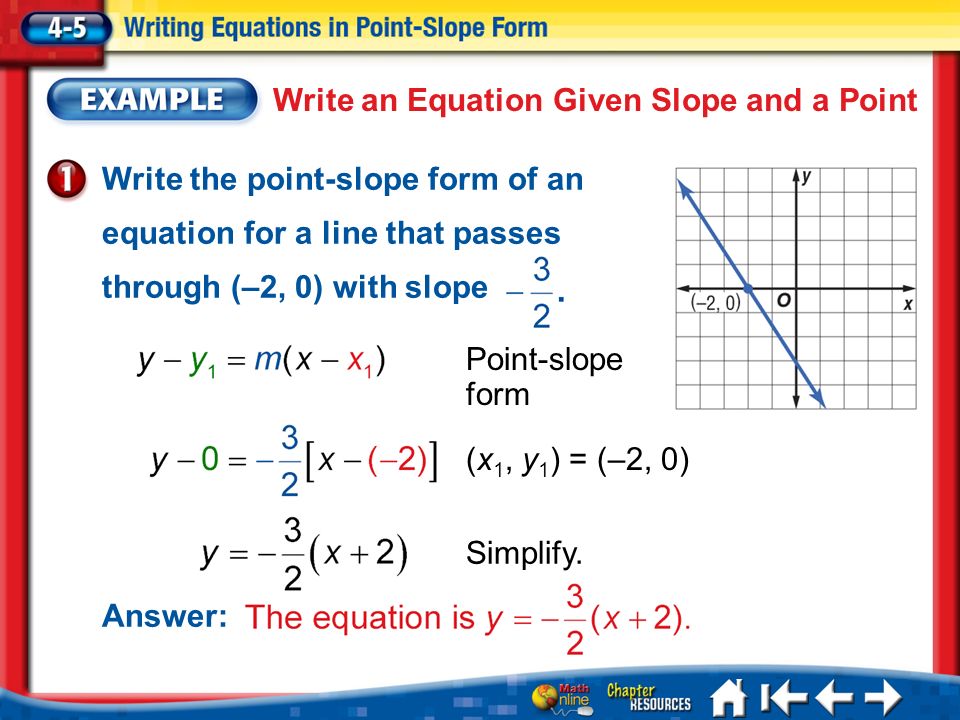 4-5 Writing Equations in Point-Slope Form

EXAMPLE Write an Equation Given Slope and a Point

1 Write the point-slope form of an equation for a line that passes through (–2, 0) with slope $-\frac{3}{2}$.

y

(–2, 0) O x

$y - y_1 = m(x - x_1)$ Point-slope form

$y - 0 = -\frac{3}{2}[x - (-2)]$ $(x_1, y_1) = (–2, 0)$

$y = -\frac{3}{2}(x + 2)$ Simplify.

Answer: The equation is $y = -\frac{3}{2}(x + 2)$.

Math Online Chapter RESOURCES